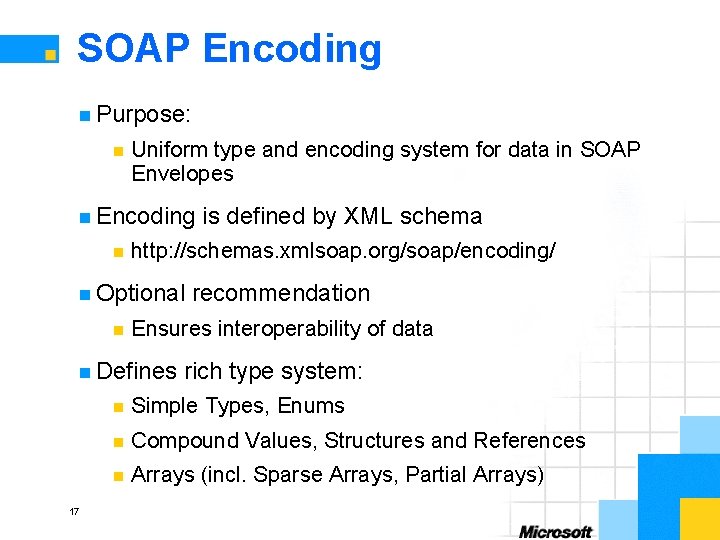 SOAP Encoding

Purpose:

Uniform type and encoding system for data in SOAP Envelopes

Encoding is defined by XML schema

http://schemas.xmlsoap.org/soap/encoding/

Optional recommendation

Ensures interoperability of data

Defines rich type system:

Simple Types, Enums

Compound Values, Structures and References

Arrays (incl. Sparse Arrays, Partial Arrays)

17

Microsoft